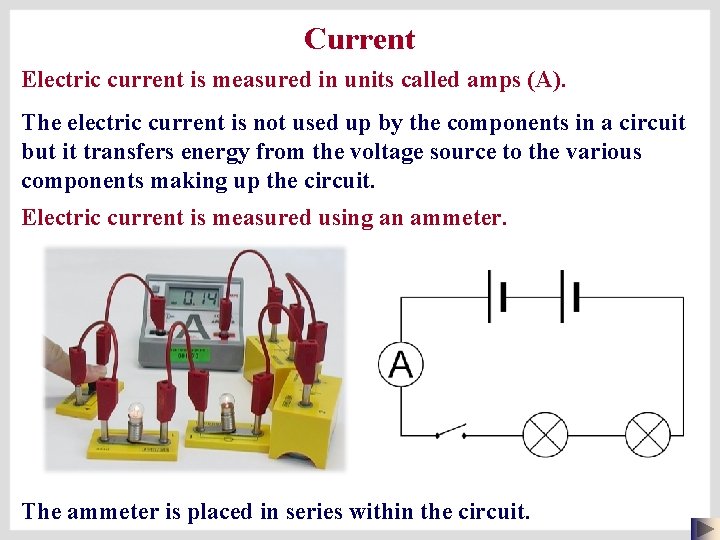 Current

Electric current is measured in units called amps (A).

The electric current is not used up by the components in a circuit but it transfers energy from the voltage source to the various components making up the circuit.

Electric current is measured using an ammeter.

0.14

A

A

The ammeter is placed in series within the circuit.